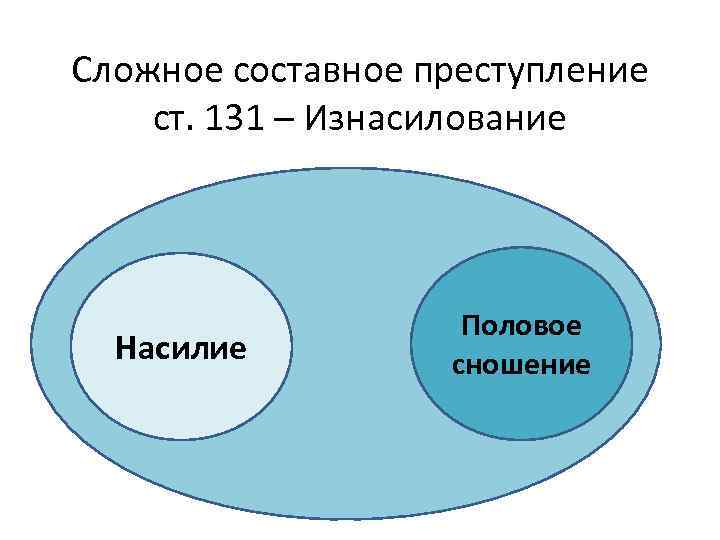 Сложное составное преступление ст. 131 – Изнасилование

Насилие

Половое сношение